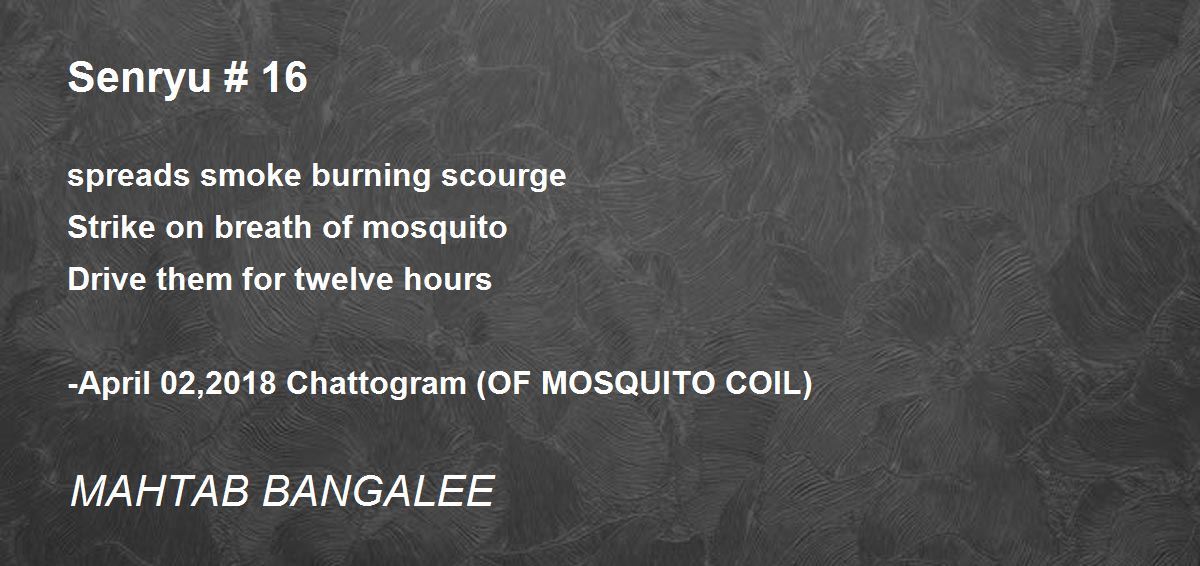 Senryu # 16

spreads smoke burning scourge
Strike on breath of mosquito
Drive them for twelve hours

-April 02,2018 Chattogram (OF MOSQUITO COIL)

MAHTAB BANGALEE